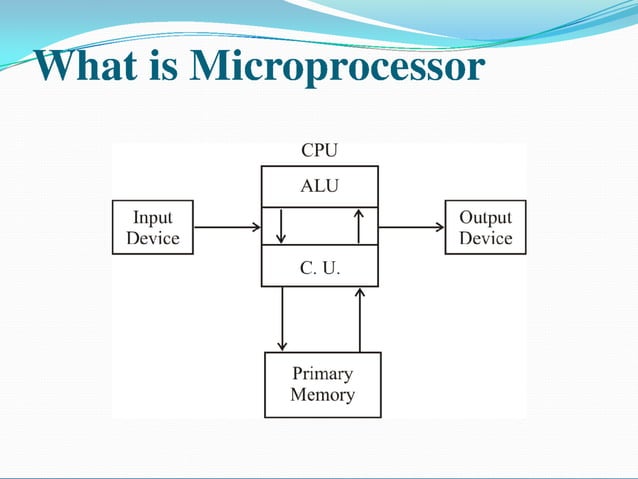 What is Microprocessor

CPU

ALU

Input Device

Output Device

C. U.

Primary Memory